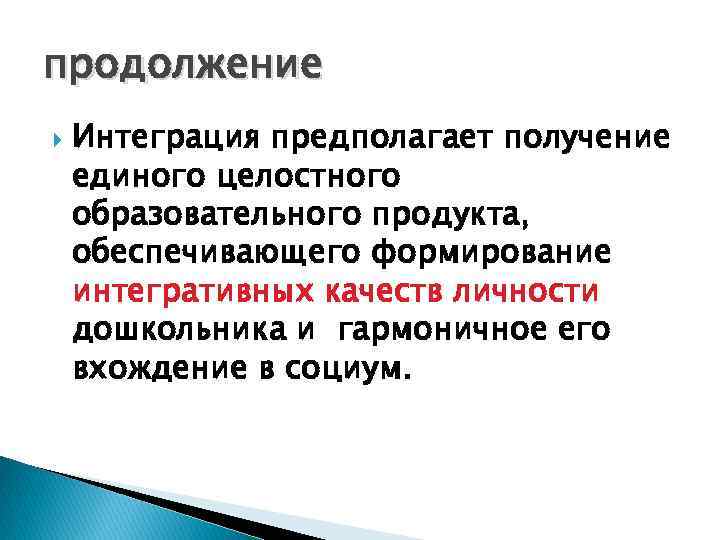 продолжение

Интеграция предполагает получение единого целостного образовательного продукта, обеспечивающего формирование интегративных качеств личности дошкольника и гармоничное его вхождение в социум.